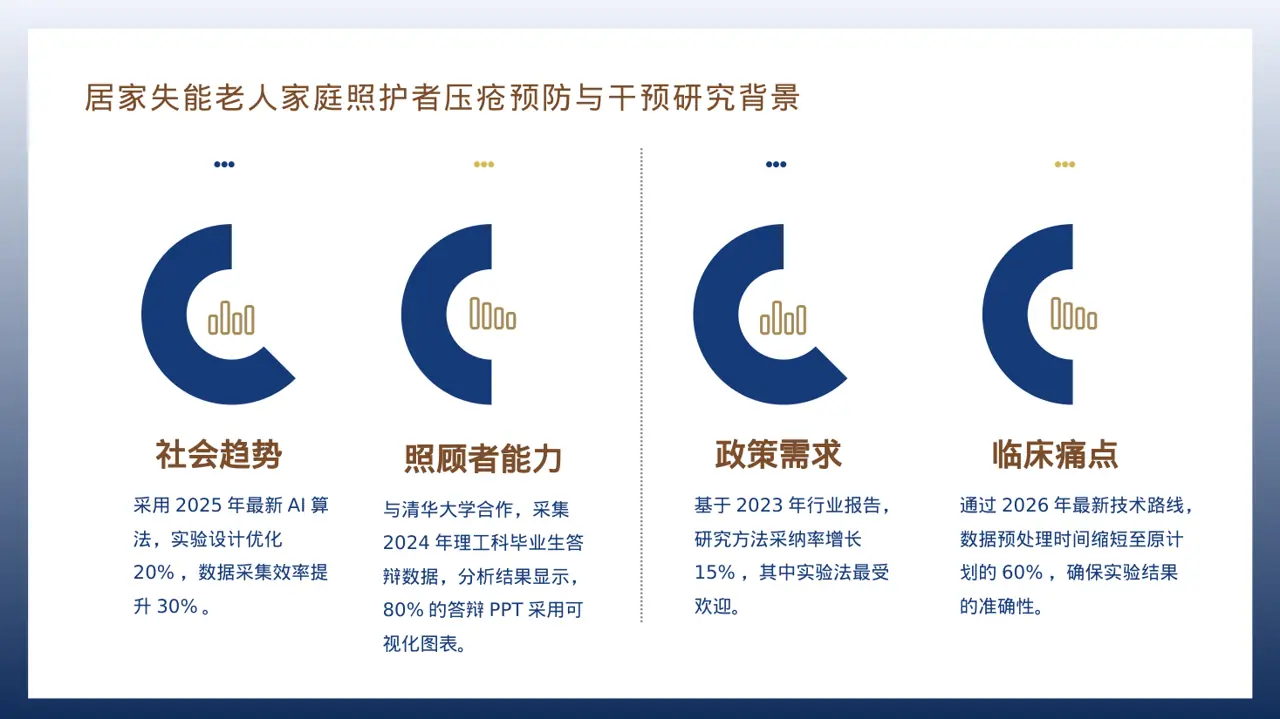 居家失能老人家庭照护者压疮预防与干预研究背景

社会趋势

采用 2025 年最新 AI 算法，实验设计优化 20%，数据采集效率提升 30%。

照顾者能力

与清华大学合作，采集 2024 年理工科毕业生答辩数据，分析结果显示，80% 的答辩 PPT 采用可视化图表。

政策需求

基于 2023 年行业报告，研究方法采纳率增长 15%，其中实验法最受欢迎。

临床痛点

通过 2026 年最新技术路线，数据预处理时间缩短至原计划的 60%，确保实验结果的准确性。